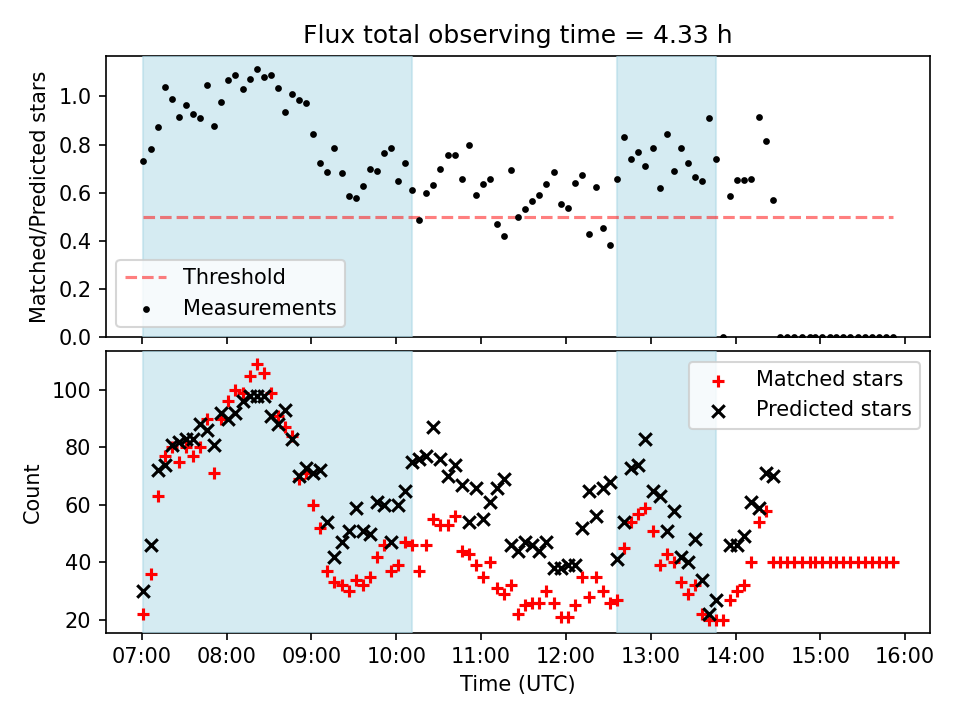 Flux total observing time = 4.33 h

Matched/Predicted stars

1.0
0.8
0.6
0.4
0.2
0.0

Threshold
Measurements

Count

100
80
60
40
20

Matched stars
Predicted stars

07:00 08:00 09:00 10:00 11:00 12:00 13:00 14:00 15:00 16:00

Time (UTC)